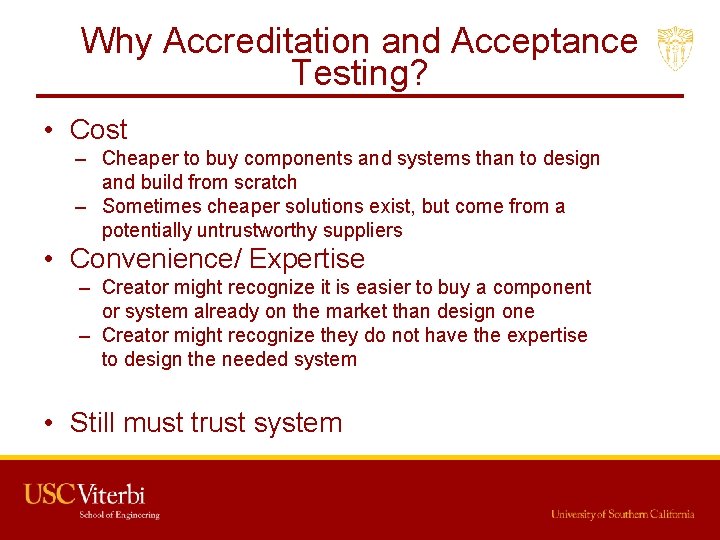 Why Accreditation and Acceptance Testing?

• Cost
– Cheaper to buy components and systems than to design and build from scratch
– Sometimes cheaper solutions exist, but come from a potentially untrustworthy suppliers
• Convenience/ Expertise
– Creator might recognize it is easier to buy a component or system already on the market than design one
– Creator might recognize they do not have the expertise to design the needed system

• Still must trust system

USC Viterbi
School of Engineering

University of Southern California